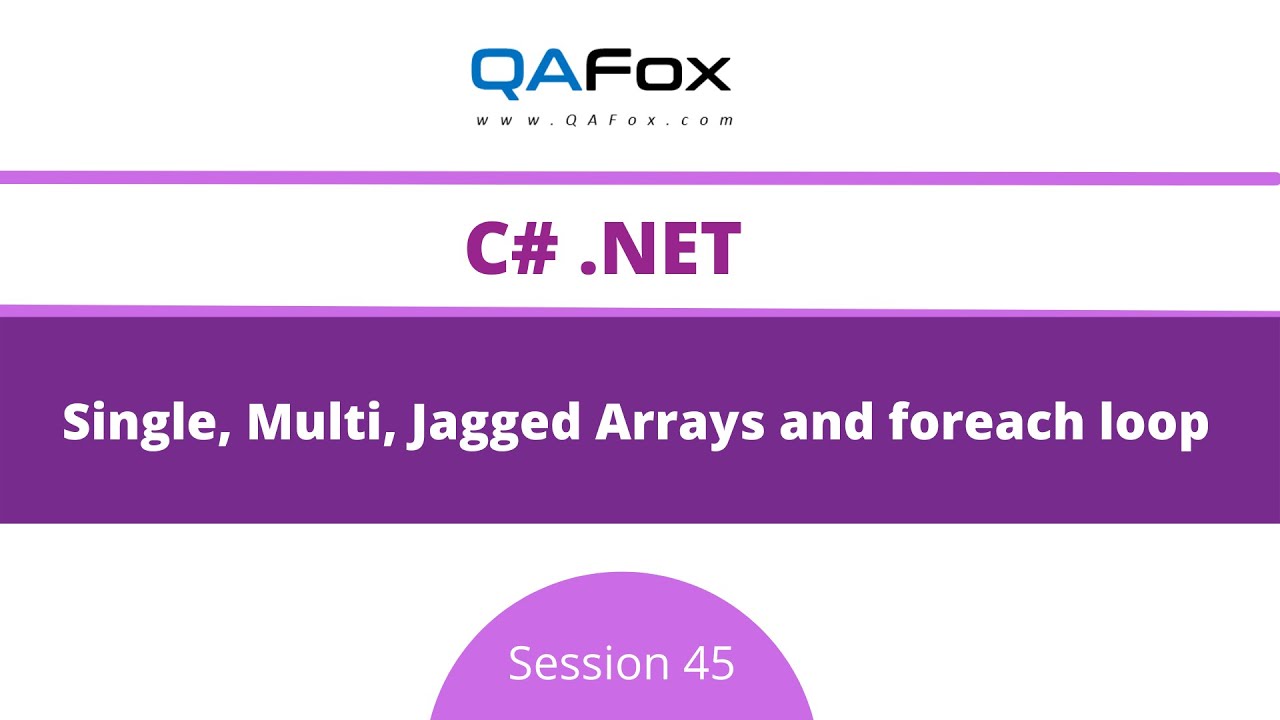 QAFox
www.QAFox.com

C# .NET

Single, Multi, Jagged Arrays and foreach loop

Session 45